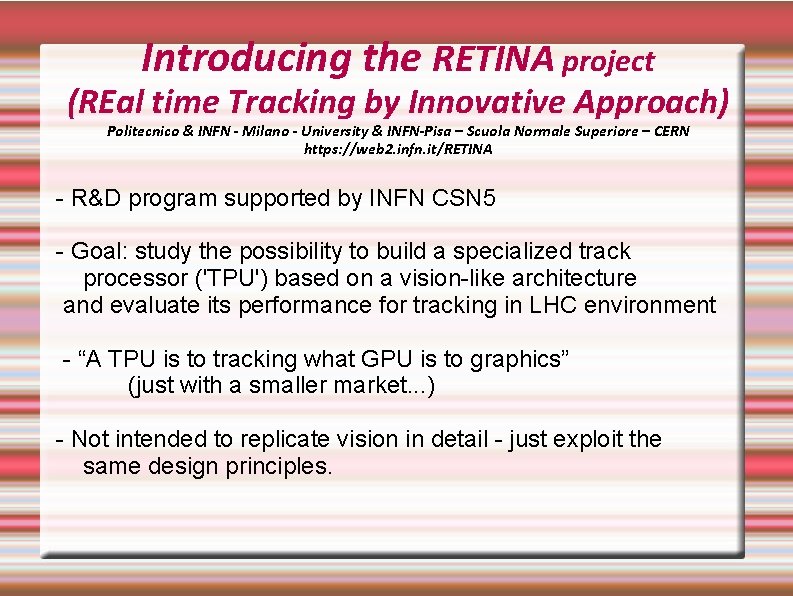 Introducing the RETINA project
(REal time Tracking by Innovative Approach)
Politecnico & INFN - Milano - University & INFN-Pisa – Scuola Normale Superiore – CERN
https://web2.infn.it/RETINA

- R&D program supported by INFN CSN5

- Goal: study the possibility to build a specialized track processor ('TPU') based on a vision-like architecture and evaluate its performance for tracking in LHC environment

- “A TPU is to tracking what GPU is to graphics” (just with a smaller market...)

- Not intended to replicate vision in detail - just exploit the same design principles.